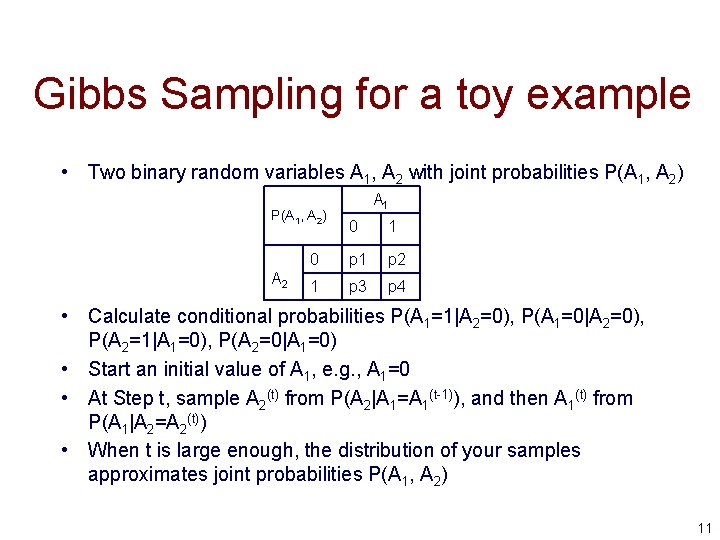 Gibbs Sampling for a toy example

• Two binary random variables $A_1$, $A_2$ with joint probabilities $P(A_1, A_2)$

| $P(A_1, A_2)$ | | $A_1$ | |
|---|---|---|---|
| | | 0 | 1 |
| $A_2$ | 0 | p1 | p2 |
| | 1 | p3 | p4 |

• Calculate conditional probabilities $P(A_1=1|A_2=0)$, $P(A_1=0|A_2=0)$, $P(A_2=1|A_1=0)$, $P(A_2=0|A_1=0)$

• Start an initial value of $A_1$, e.g., $A_1=0$

• At Step t, sample $A_2^{(t)}$ from $P(A_2|A_1=A_1^{(t-1)})$, and then $A_1^{(t)}$ from $P(A_1|A_2=A_2^{(t)})$

• When t is large enough, the distribution of your samples approximates joint probabilities $P(A_1, A_2)$

11